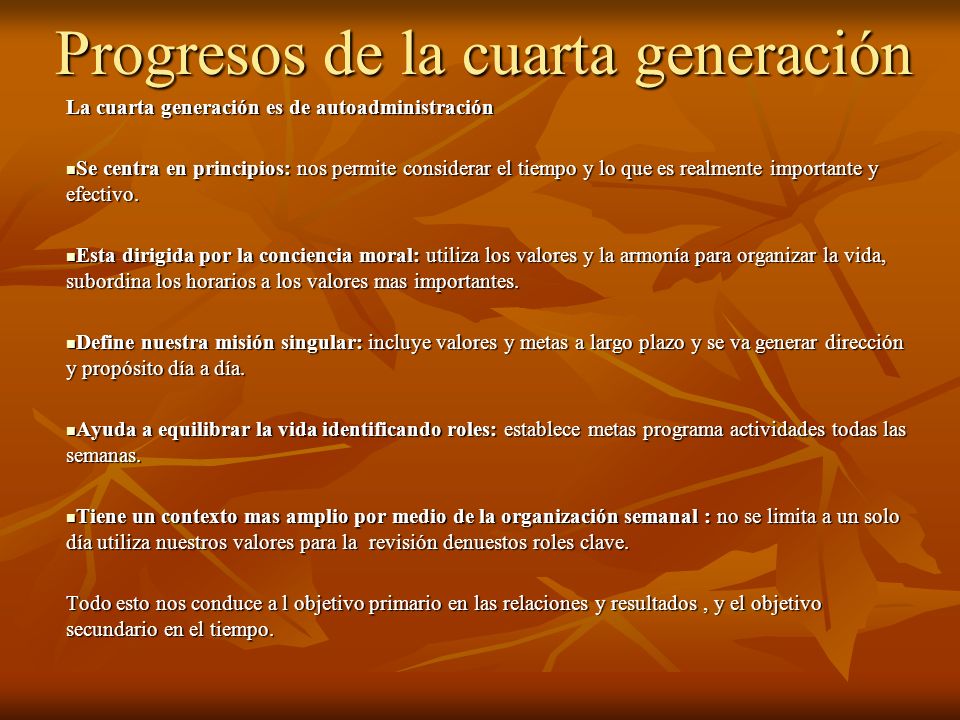 Progresos de la cuarta generación

La cuarta generación es de autoadministración

▪Se centra en principios: nos permite considerar el tiempo y lo que es realmente importante y efectivo.

▪Esta dirigida por la conciencia moral: utiliza los valores y la armonía para organizar la vida, subordina los horarios a los valores mas importantes.

▪Define nuestra misión singular: incluye valores y metas a largo plazo y se va generar dirección y propósito día a día.

▪Ayuda a equilibrar la vida identificando roles: establece metas programa actividades todas las semanas.

▪Tiene un contexto mas amplio por medio de la organización semanal : no se limita a un solo día utiliza nuestros valores para la revisión denuestos roles clave.

Todo esto nos conduce a l objetivo primario en las relaciones y resultados , y el objetivo secundario en el tiempo.